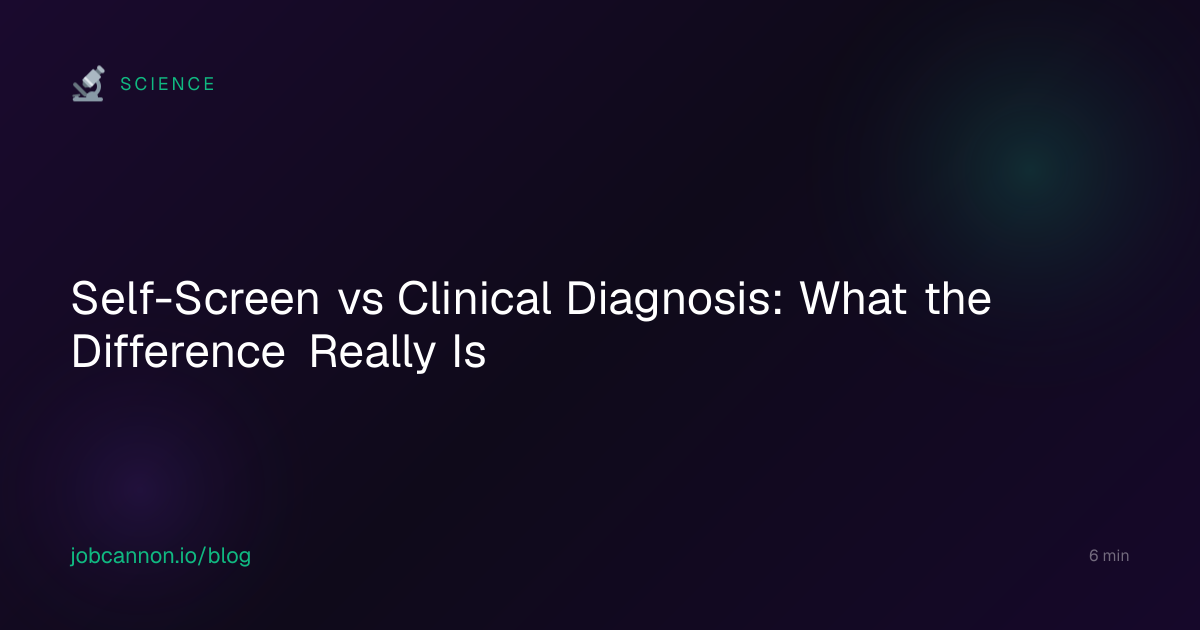 SCIENCE

Self-Screen vs Clinical Diagnosis: What the Difference Really Is

jobcannon.io/blog

6 min